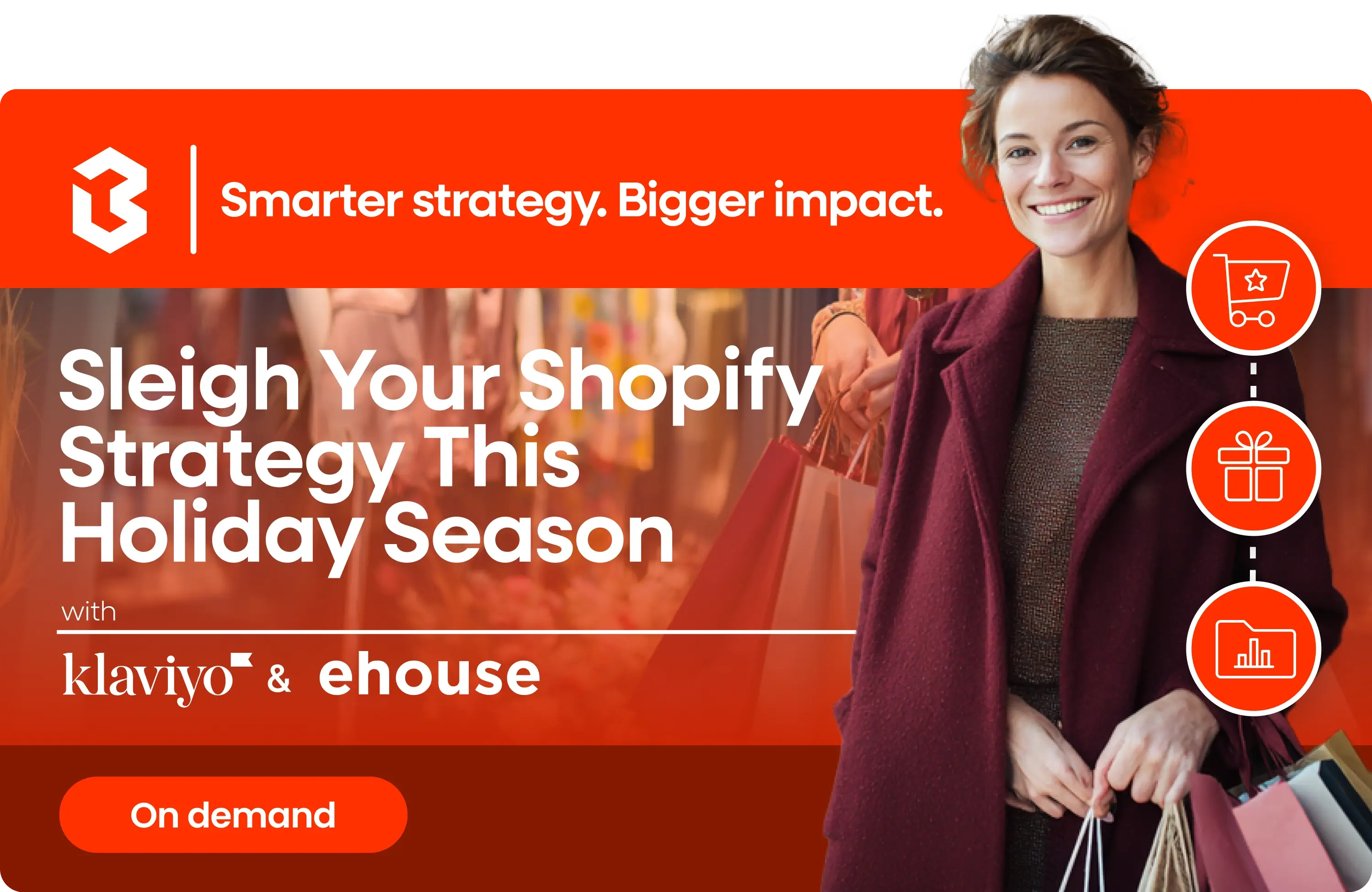 Smarter strategy. Bigger impact.

Sleigh Your Shopify Strategy This Holiday Season

with

klaviyo & ehouse

On demand